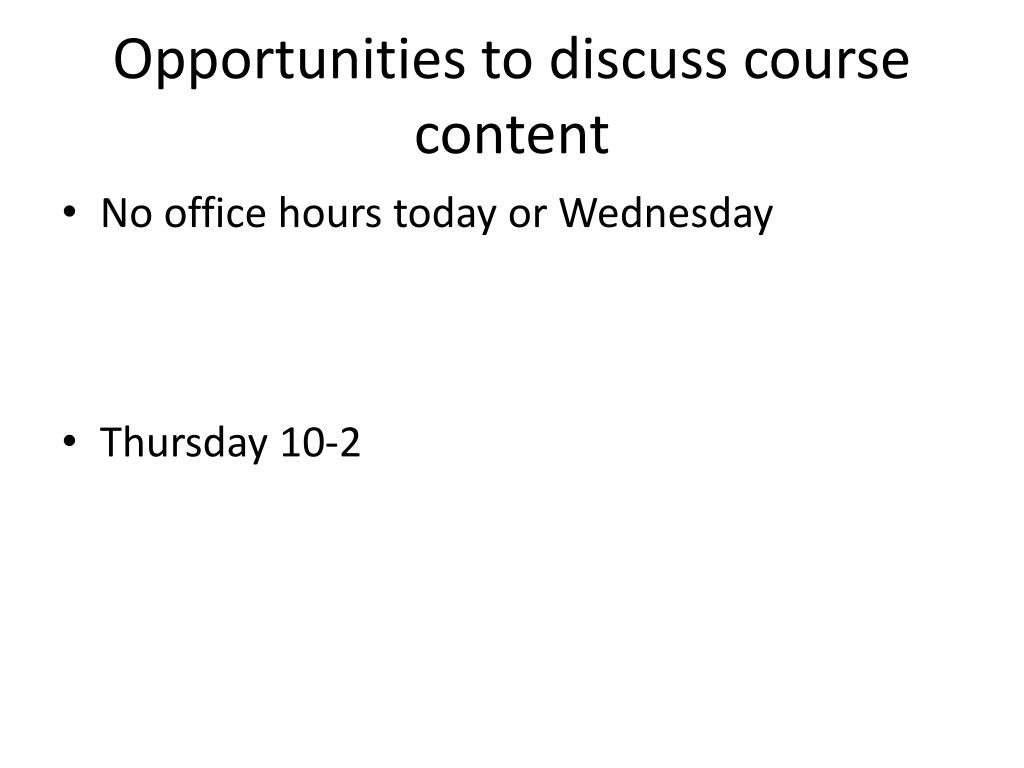 Opportunities to discuss course content

• No office hours today or Wednesday

• Thursday 10-2